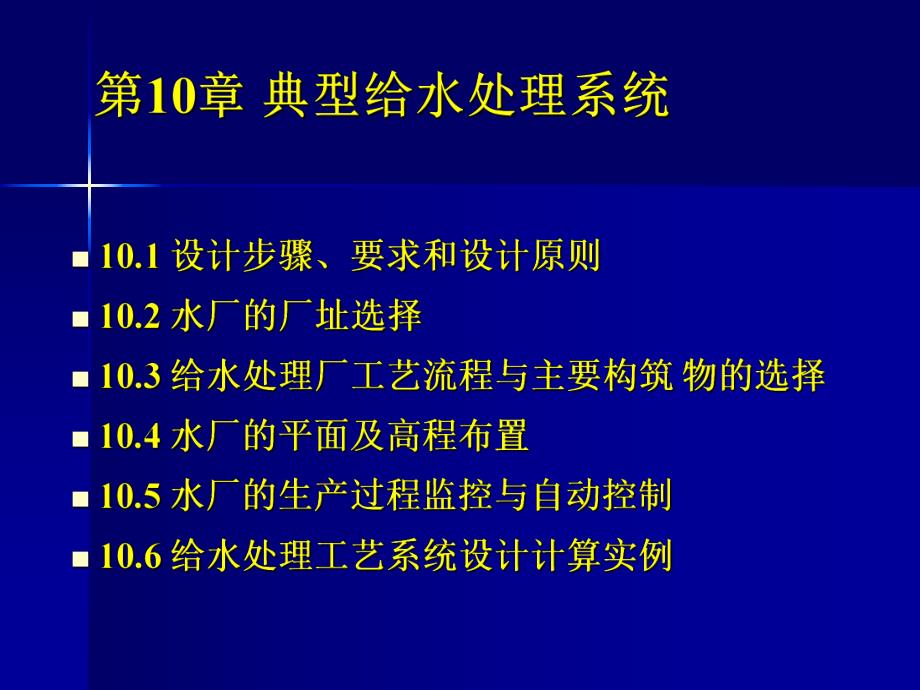 第10章 典型给水处理系统

- 10.1 设计步骤、要求和设计原则
- 10.2 水厂的厂址选择
- 10.3 给水处理厂工艺流程与主要构筑 物的选择
- 10.4 水厂的平面及高程布置
- 10.5 水厂的生产过程监控与自动控制
- 10.6 给水处理工艺系统设计计算实例